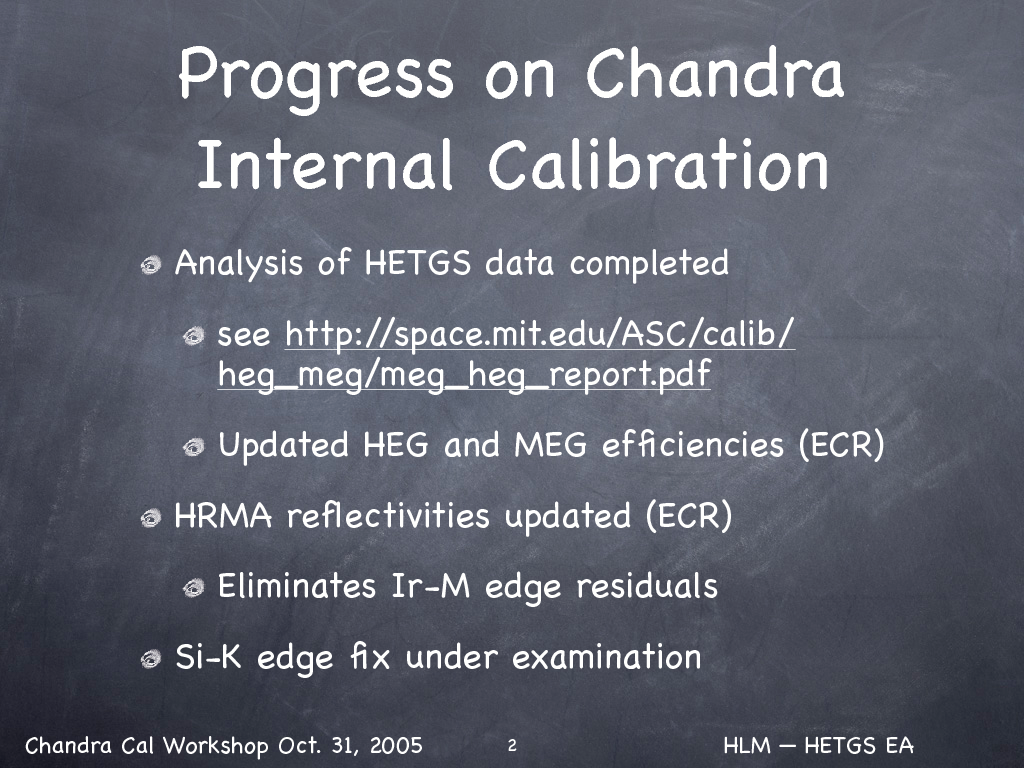 Progress on Chandra Internal Calibration

Analysis of HETGS data completed

see http://space.mit.edu/ASC/calib/heg_meg/meg_heg_report.pdf

Updated HEG and MEG efficiencies (ECR)

HRMA reflectivities updated (ECR)

Eliminates Ir-M edge residuals

Si-K edge fix under examination

Chandra Cal Workshop Oct. 31, 2005

2

HLM — HETGS EA